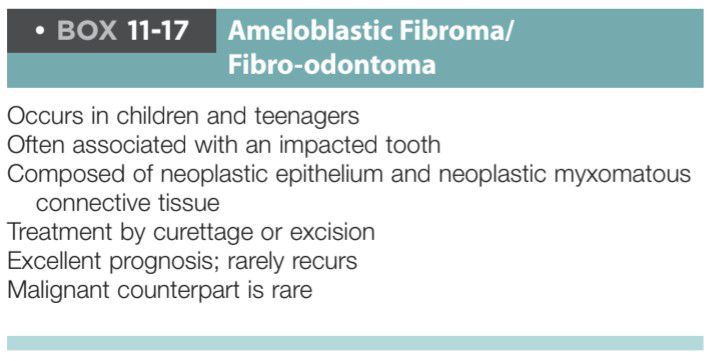 • BOX 11-17 Ameloblastic Fibroma/ Fibro-odontoma

Occurs in children and teenagers
Often associated with an impacted tooth
Composed of neoplastic epithelium and neoplastic myxomatous connective tissue
Treatment by curettage or excision
Excellent prognosis; rarely recurs
Malignant counterpart is rare